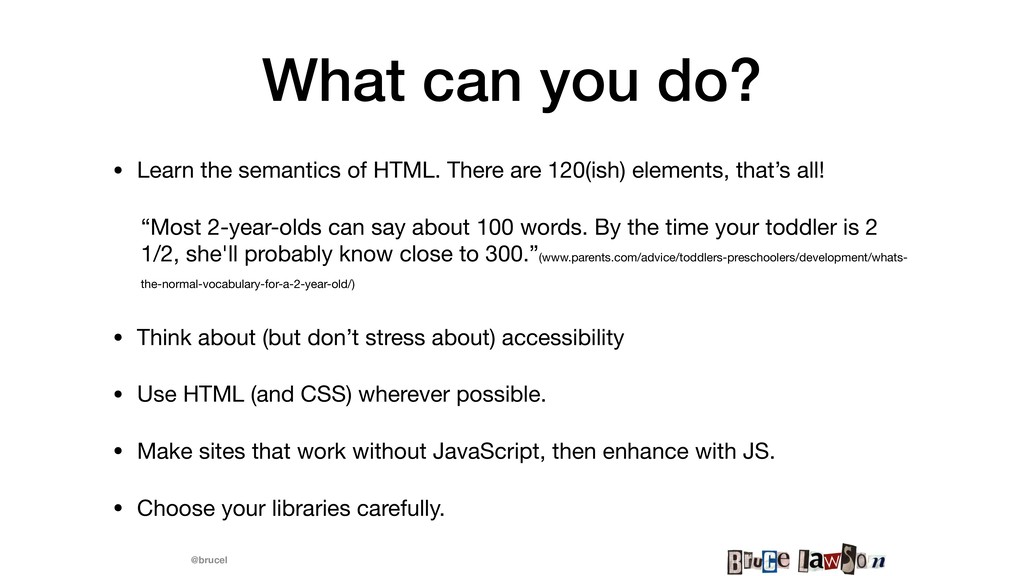 What can you do?

• Learn the semantics of HTML. There are 120(ish) elements, that's all!

"Most 2-year-olds can say about 100 words. By the time your toddler is 2 1/2, she'll probably know close to 300."(www.parents.com/advice/toddlers-preschoolers/development/whats-the-normal-vocabulary-for-a-2-year-old/)

• Think about (but don't stress about) accessibility

• Use HTML (and CSS) wherever possible.

• Make sites that work without JavaScript, then enhance with JS.

• Choose your libraries carefully.

@brucel

Bruce Lawson